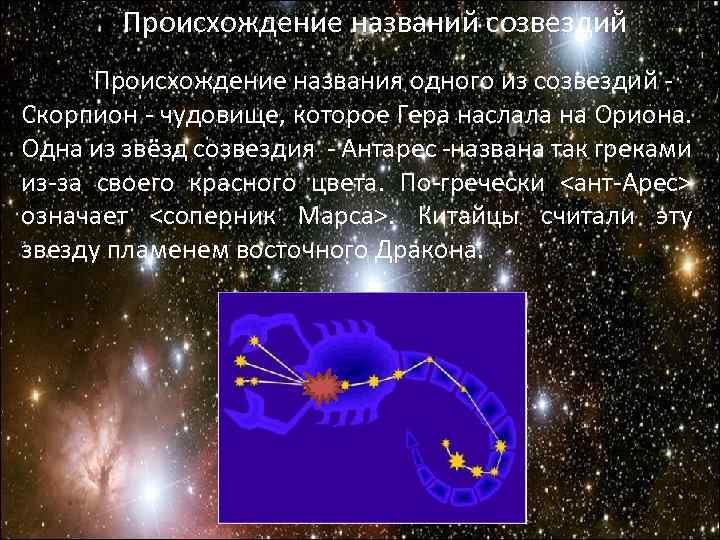 Происхождение названий созвездий

Происхождение названия одного из созвездий - Скорпион - чудовище, которое Гера наслала на Ориона. Одна из звёзд созвездия - Антарес -названа так греками из-за своего красного цвета. По-гречески <ант-Арес> означает <соперник Марса>. Китайцы считали эту звезду пламенем восточного Дракона.